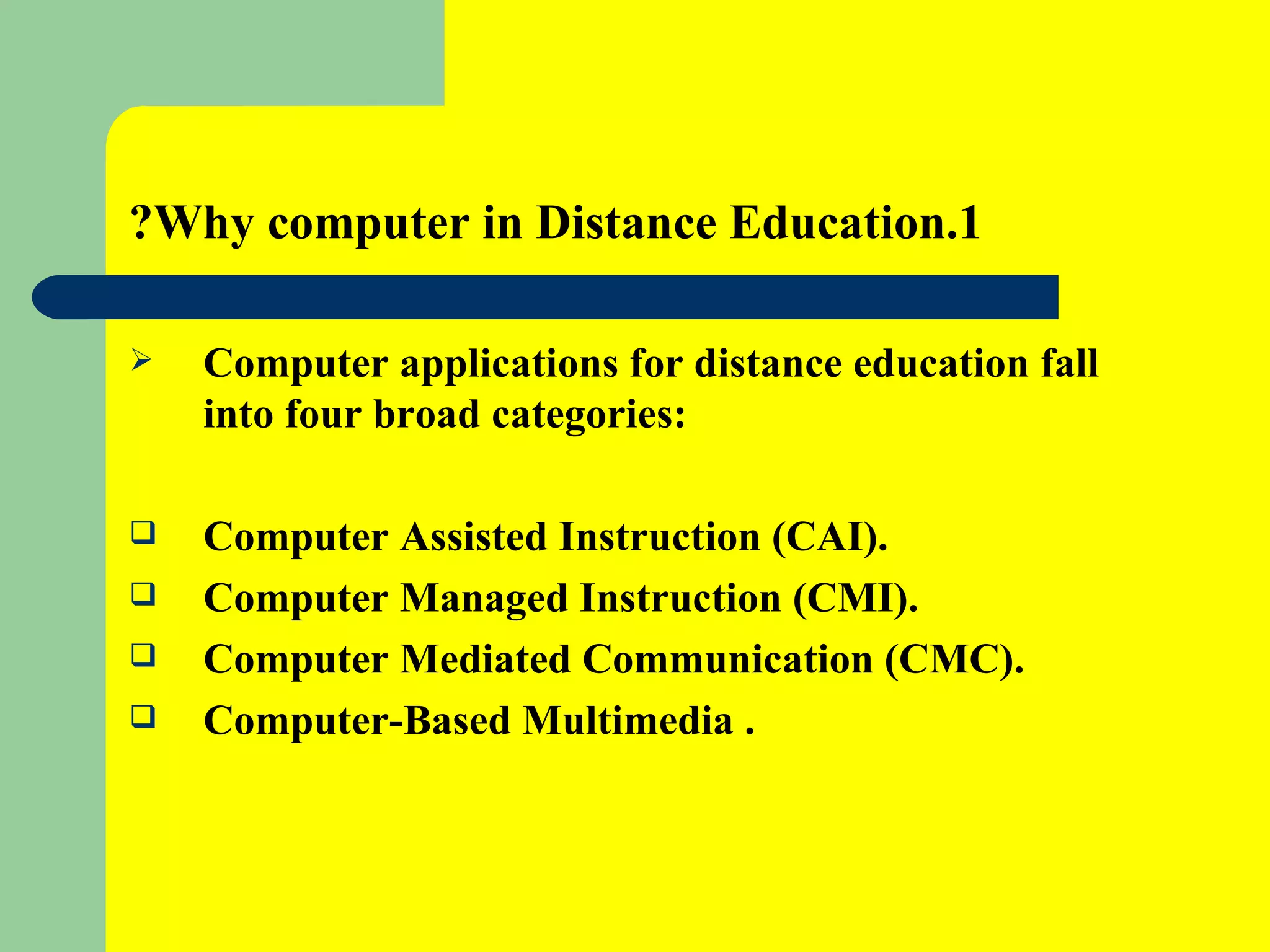 ?Why computer in Distance Education.1

➢ Computer applications for distance education fall into four broad categories:

❑ Computer Assisted Instruction (CAI).
❑ Computer Managed Instruction (CMI).
❑ Computer Mediated Communication (CMC).
❑ Computer-Based Multimedia .